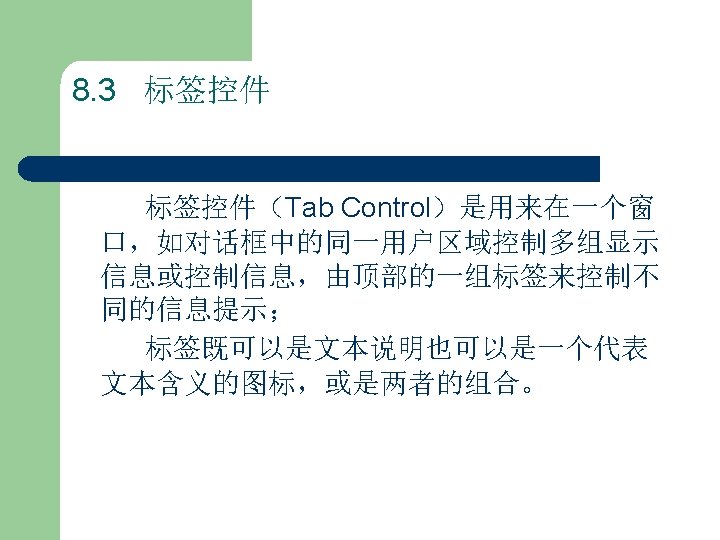 8.3 标签控件

标签控件（Tab Control）是用来在一个窗口，如对话框中的同一用户区域控制多组显示信息或控制信息，由顶部的一组标签来控制不同的信息提示；

标签既可以是文本说明也可以是一个代表文本含义的图标，或是两者的组合。